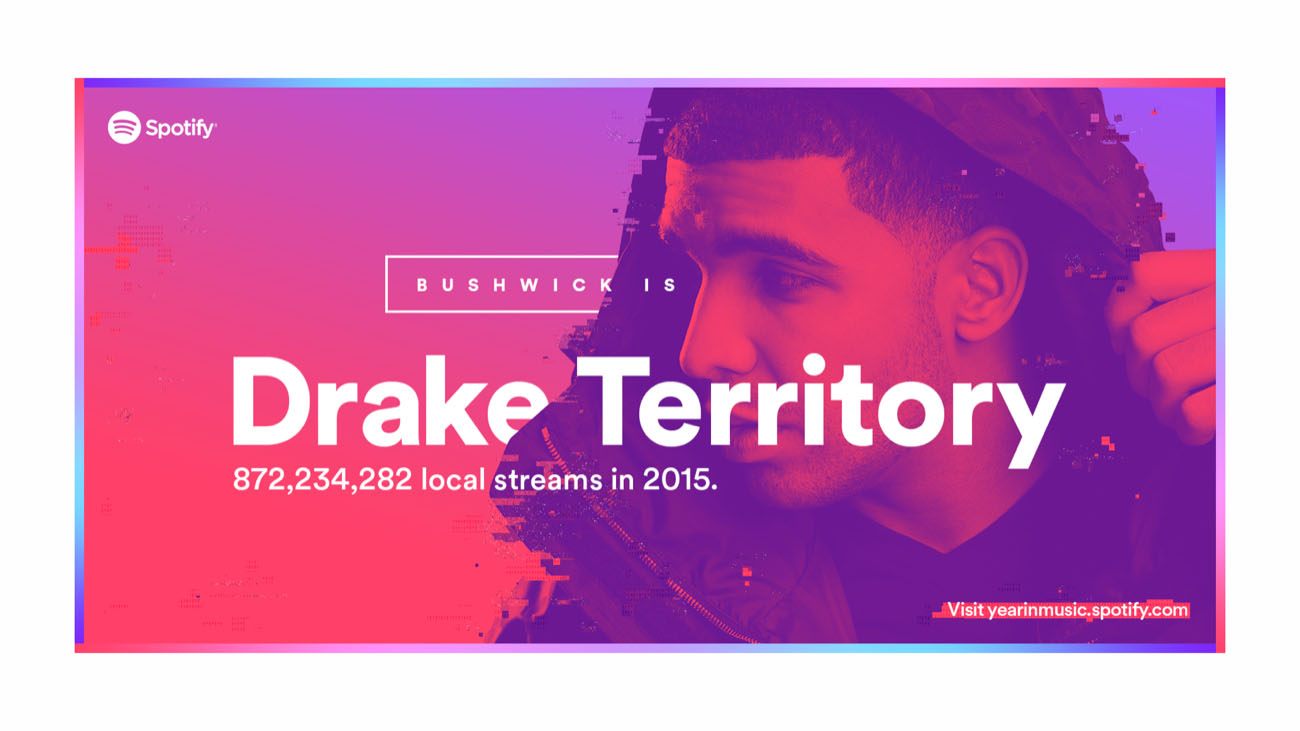 Spotify

BUSHWICK IS

Drake Territory

872,234,282 local streams in 2015.

Visit yearinmusic.spotify.com